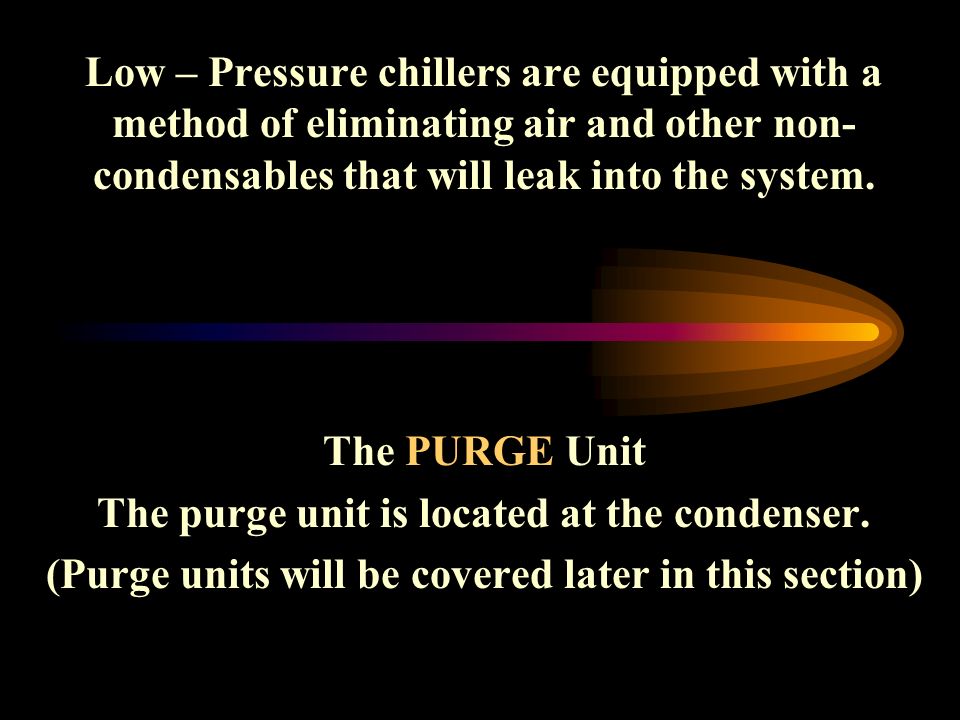 Low – Pressure chillers are equipped with a method of eliminating air and other non-condensables that will leak into the system.

The PURGE Unit
The purge unit is located at the condenser.
(Purge units will be covered later in this section)